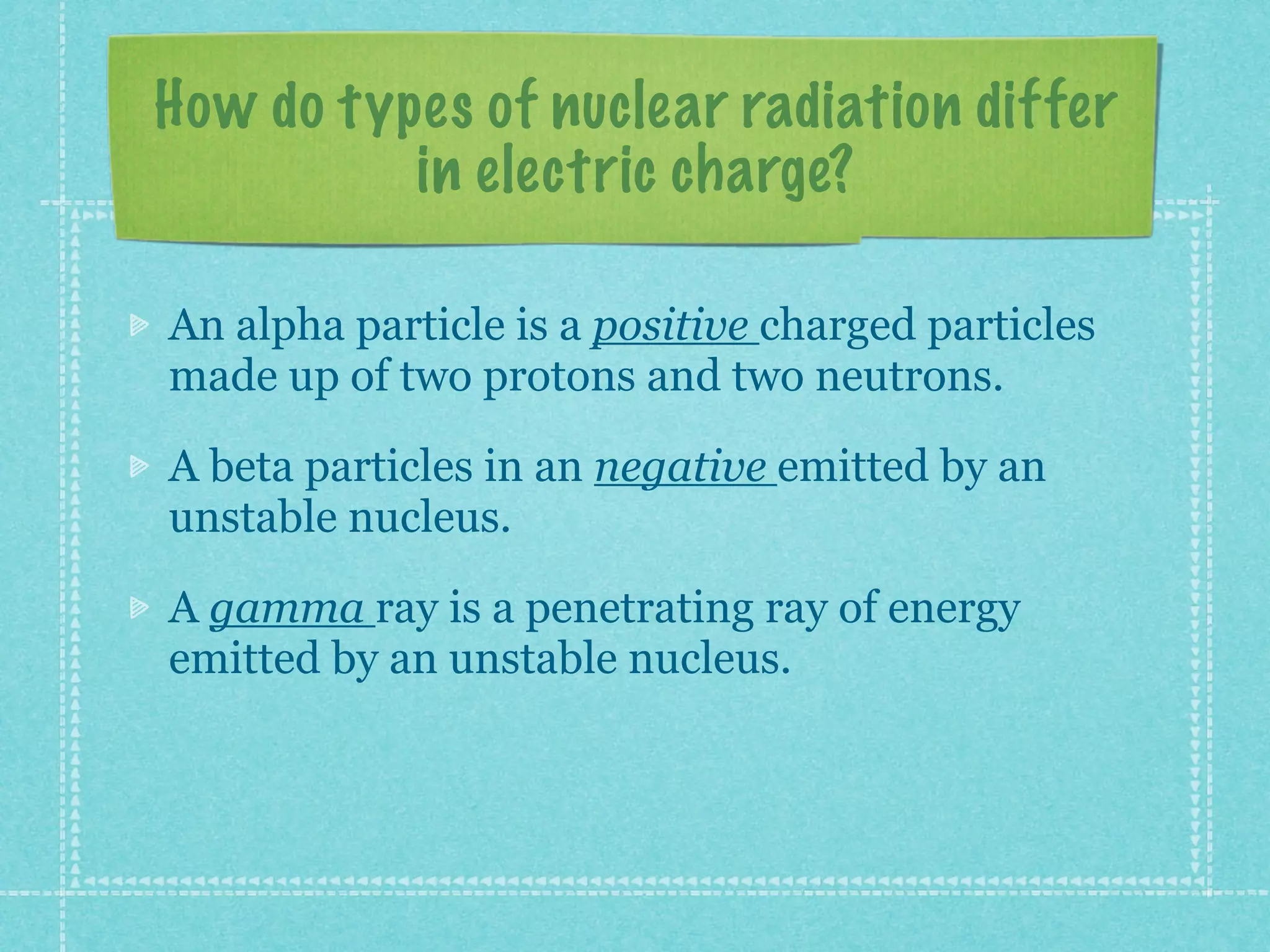 How do types of nuclear radiation differ in electric charge?

An alpha particle is a positive charged particles made up of two protons and two neutrons.

A beta particles in an negative emitted by an unstable nucleus.

A gamma ray is a penetrating ray of energy emitted by an unstable nucleus.